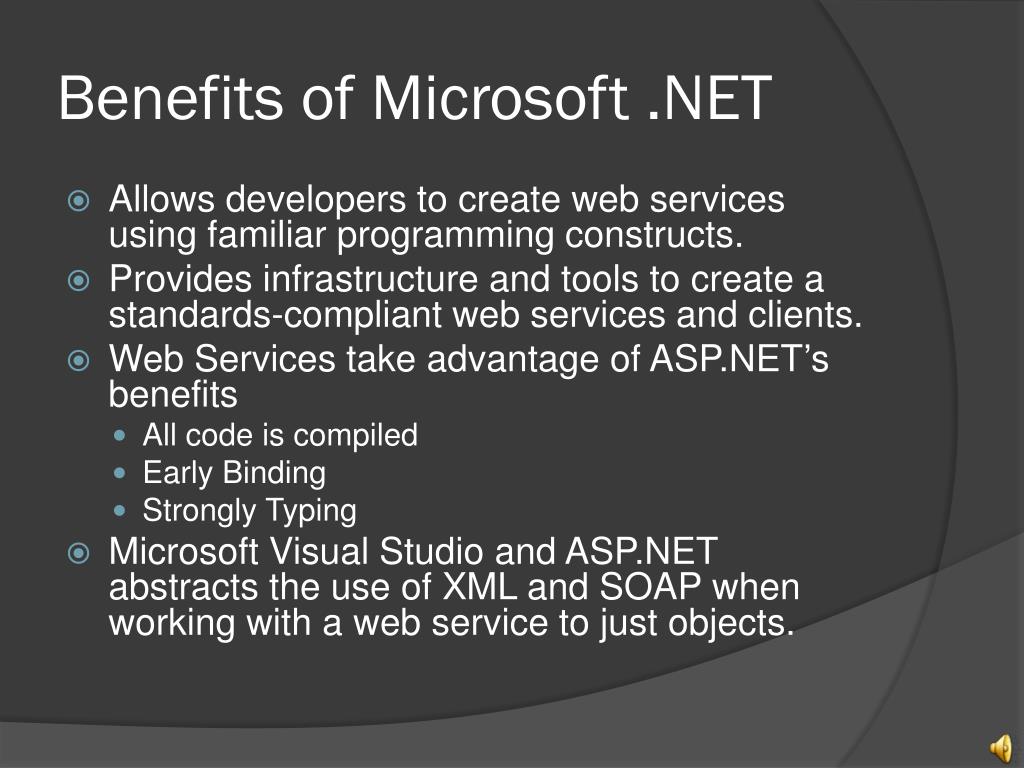 Benefits of Microsoft .NET

Allows developers to create web services using familiar programming constructs.

Provides infrastructure and tools to create a standards-compliant web services and clients.

Web Services take advantage of ASP.NET's benefits

All code is compiled

Early Binding

Strongly Typing

Microsoft Visual Studio and ASP.NET abstracts the use of XML and SOAP when working with a web service to just objects.